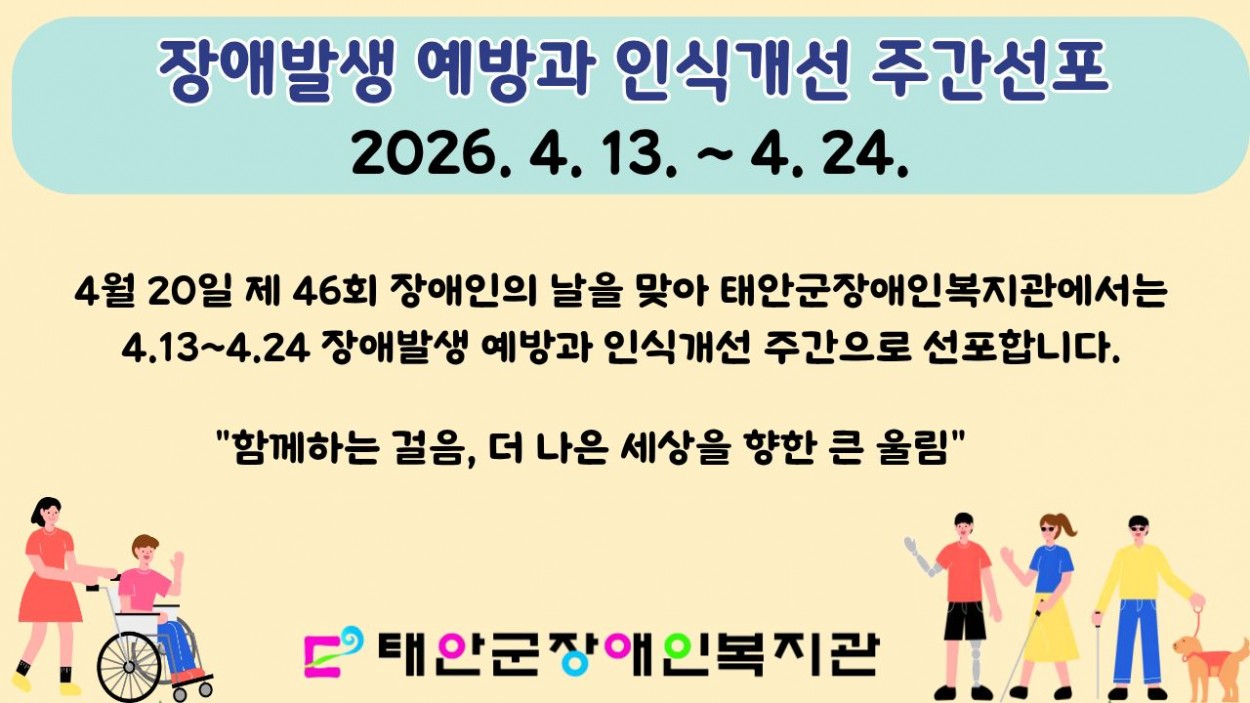 장애발생 예방과 인식개선 주간선포
2026. 4. 13. ~ 4. 24.

4월 20일 제 46회 장애인의 날을 맞아 태안군장애인복지관에서는 4.13~4.24 장애발생 예방과 인식개선 주간으로 선포합니다.

"함께하는 걸음, 더 나은 세상을 향한 큰 울림"

태안군장애인복지관